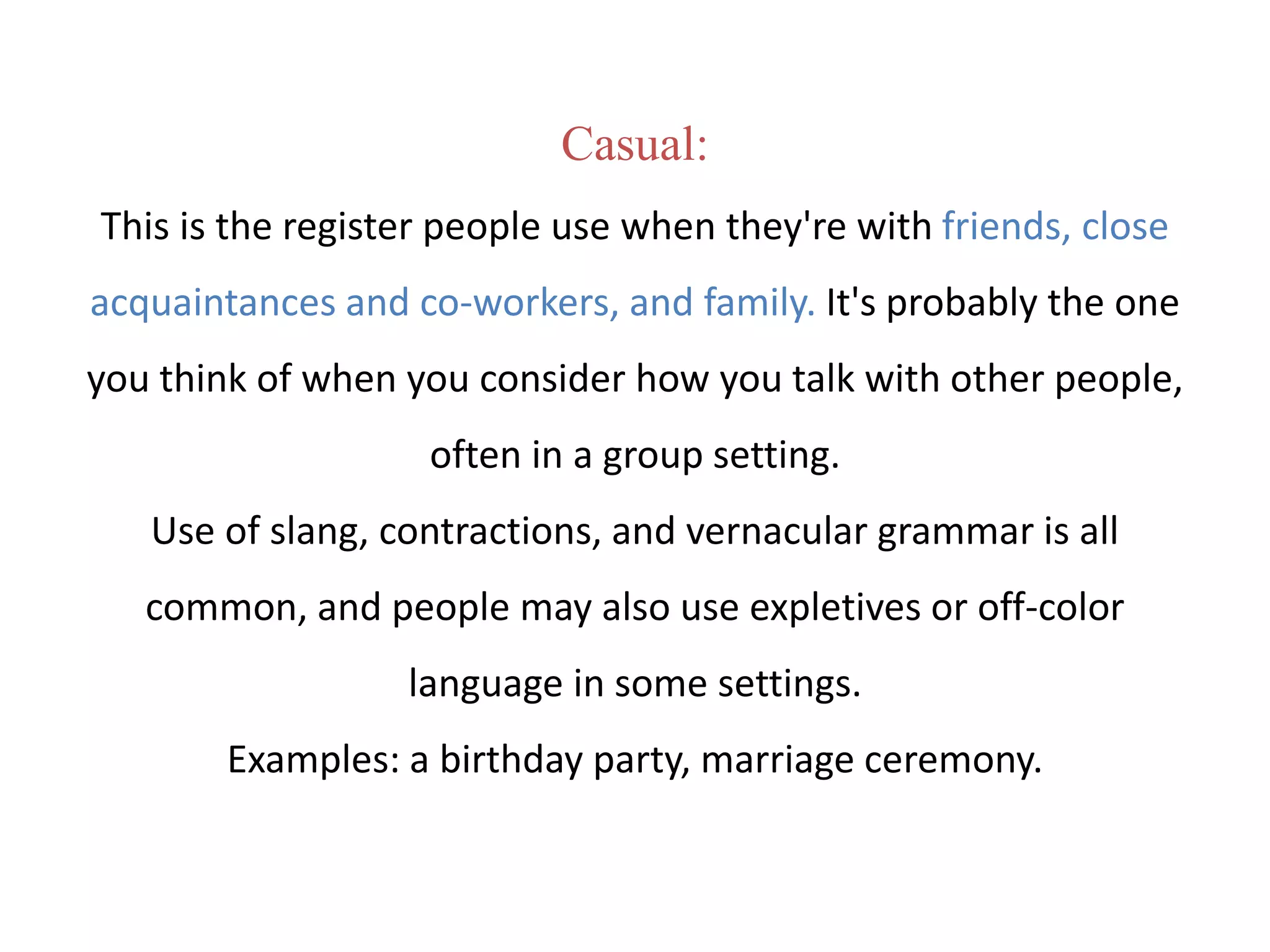 Casual:

This is the register people use when they're with friends, close acquaintances and co-workers, and family. It's probably the one you think of when you consider how you talk with other people, often in a group setting.

Use of slang, contractions, and vernacular grammar is all common, and people may also use expletives or off-color language in some settings.

Examples: a birthday party, marriage ceremony.